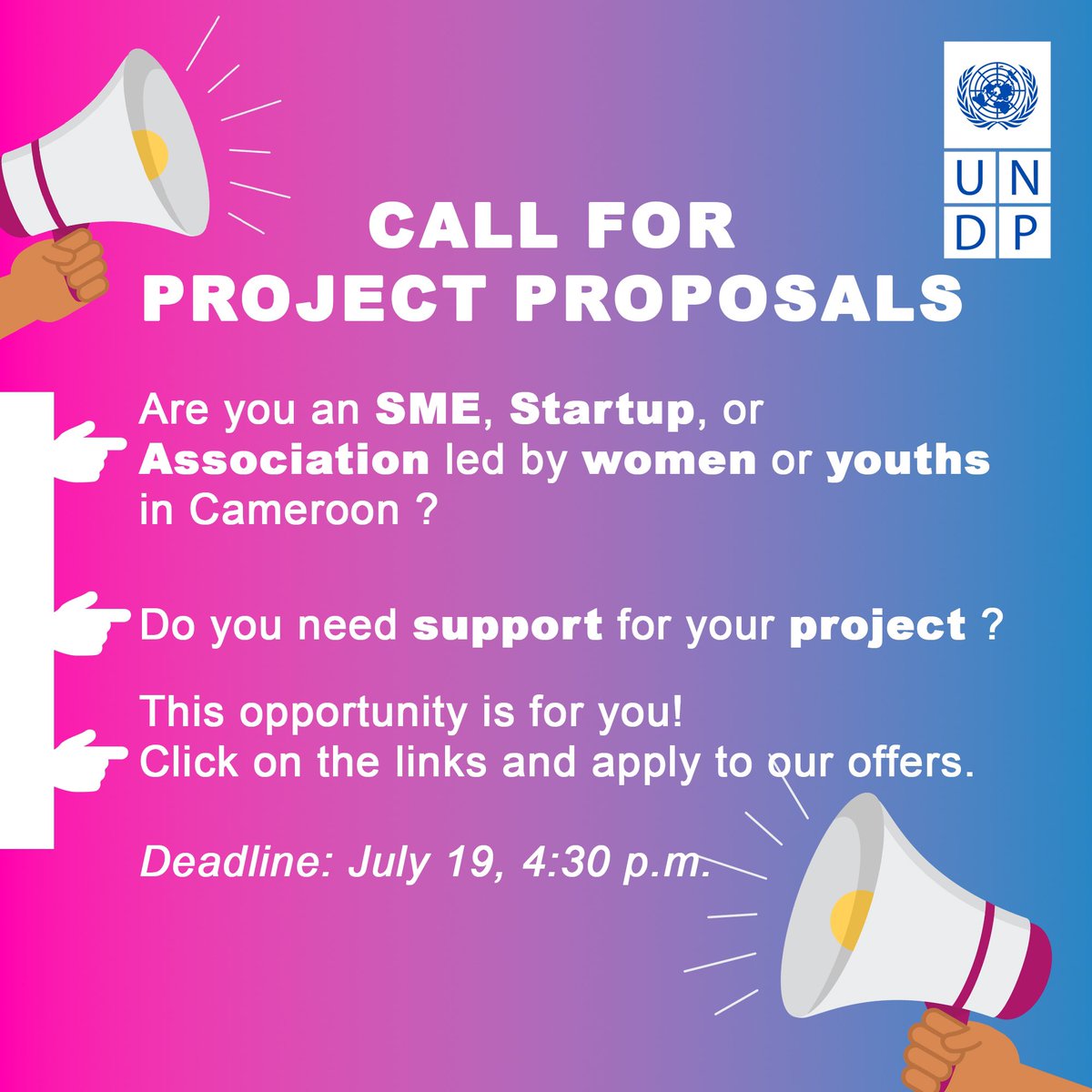 UNDP

CALL FOR PROJECT PROPOSALS

Are you an SME, Startup, or Association led by women or youths in Cameroon ?

Do you need support for your project ?

This opportunity is for you!
Click on the links and apply to our offers.

Deadline: July 19, 4:30 p.m.